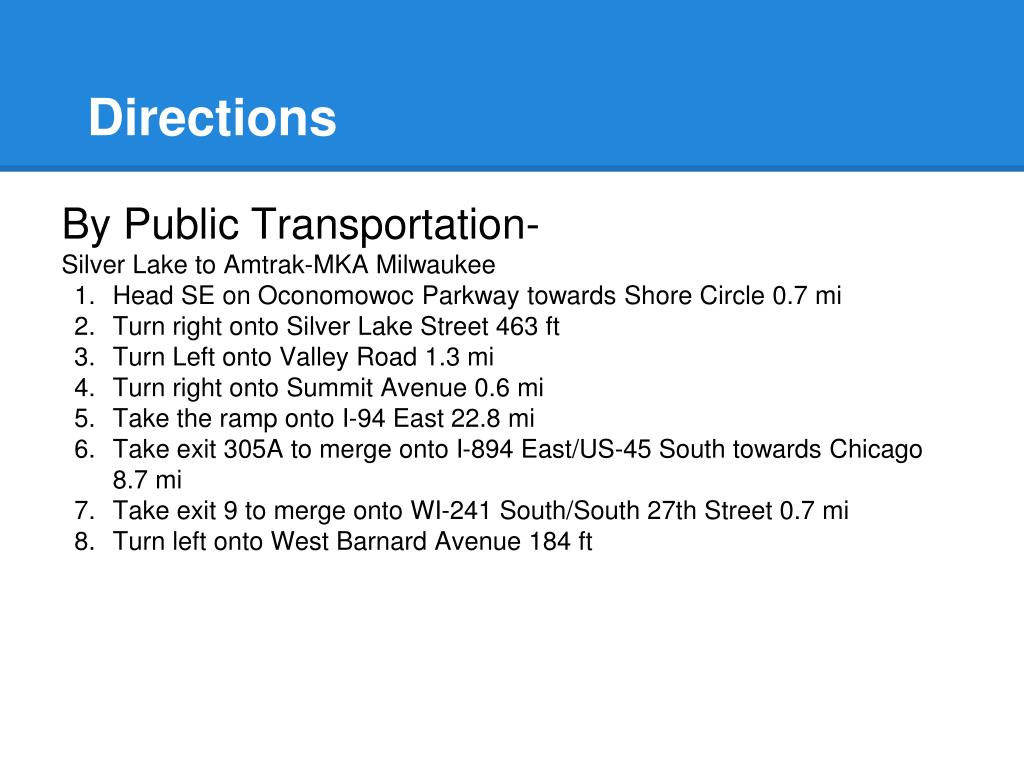 Directions

By Public Transportation-

Silver Lake to Amtrak-MKA Milwaukee

1. Head SE on Oconomowoc Parkway towards Shore Circle 0.7 mi
2. Turn right onto Silver Lake Street 463 ft
3. Turn Left onto Valley Road 1.3 mi
4. Turn right onto Summit Avenue 0.6 mi
5. Take the ramp onto I-94 East 22.8 mi
6. Take exit 305A to merge onto I-894 East/US-45 South towards Chicago 8.7 mi
7. Take exit 9 to merge onto WI-241 South/South 27th Street 0.7 mi
8. Turn left onto West Barnard Avenue 184 ft